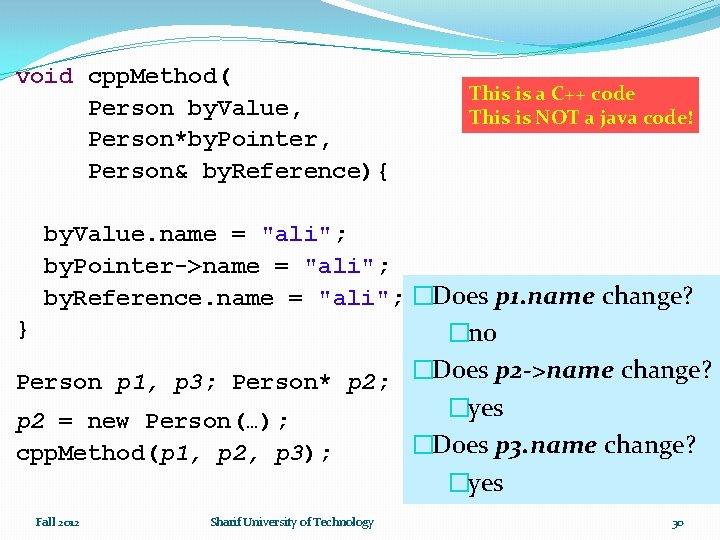 void cppMethod(
    Person byValue,
    Person*byPointer,
    Person& byReference){

  byValue.name = "ali";
  byPointer->name = "ali";
  byReference.name = "ali";
}

Person p1, p3; Person* p2;
p2 = new Person(…);
cppMethod(p1, p2, p3);

This is a C++ code
This is NOT a java code!

□Does p1.name change?
□no
□Does p2->name change?
□yes
□Does p3.name change?
□yes

Fall 2012

Sharif University of Technology

30